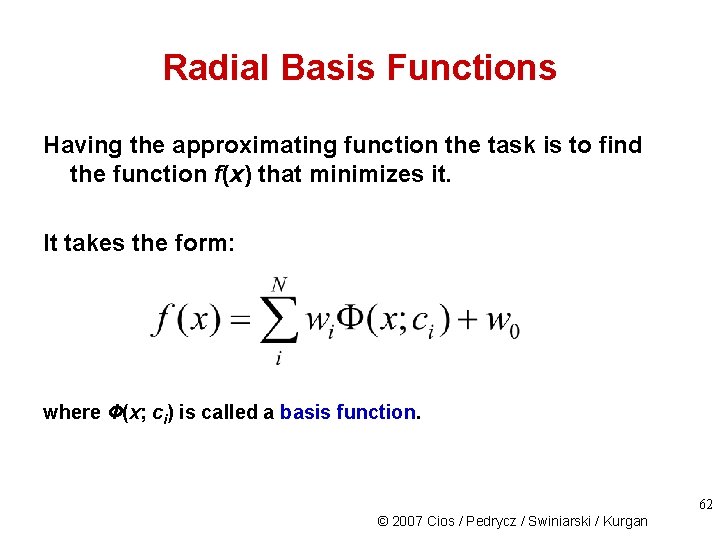 Radial Basis Functions

Having the approximating function the task is to find the function $f(x)$ that minimizes it.

It takes the form:

$f(x) = \sum_{i}^{N} w_i \Phi(x; c_i) + w_0$

where $\Phi(x; c_i)$ is called a basis function.

62

© 2007 Cios / Pedrycz / Swiniarski / Kurgan